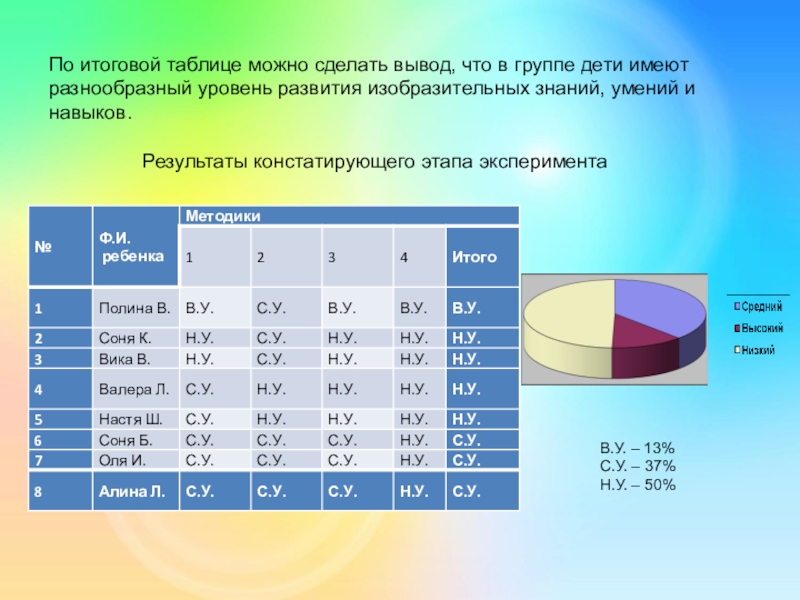 По итоговой таблице можно сделать вывод, что в группе дети имеют разнообразный уровень развития изобразительных знаний, умений и навыков.

Результаты констатирующего этапа эксперимента

| № | Ф.И. ребенка | Методики | | | | |
|---|---|---|---|---|---|---|
| | | 1 | 2 | 3 | 4 | Итого |
| 1 | Полина В. | В.У. | С.У. | В.У. | В.У. | В.У. |
| 2 | Соня К. | Н.У. | С.У. | Н.У. | Н.У. | Н.У. |
| 3 | Вика В. | Н.У. | С.У. | Н.У. | Н.У. | Н.У. |
| 4 | Валера Л. | С.У. | Н.У. | Н.У. | Н.У. | Н.У. |
| 5 | Настя Ш. | С.У. | Н.У. | Н.У. | Н.У. | Н.У. |
| 6 | Соня Б. | С.У. | С.У. | С.У. | Н.У. | С.У. |
| 7 | Оля И. | С.У. | С.У. | С.У. | Н.У. | С.У. |
| 8 | Алина Л. | С.У. | С.У. | С.У. | Н.У. | С.У. |

Средний
Высокий
Низкий

В.У. – 13%
С.У. – 37%
Н.У. – 50%